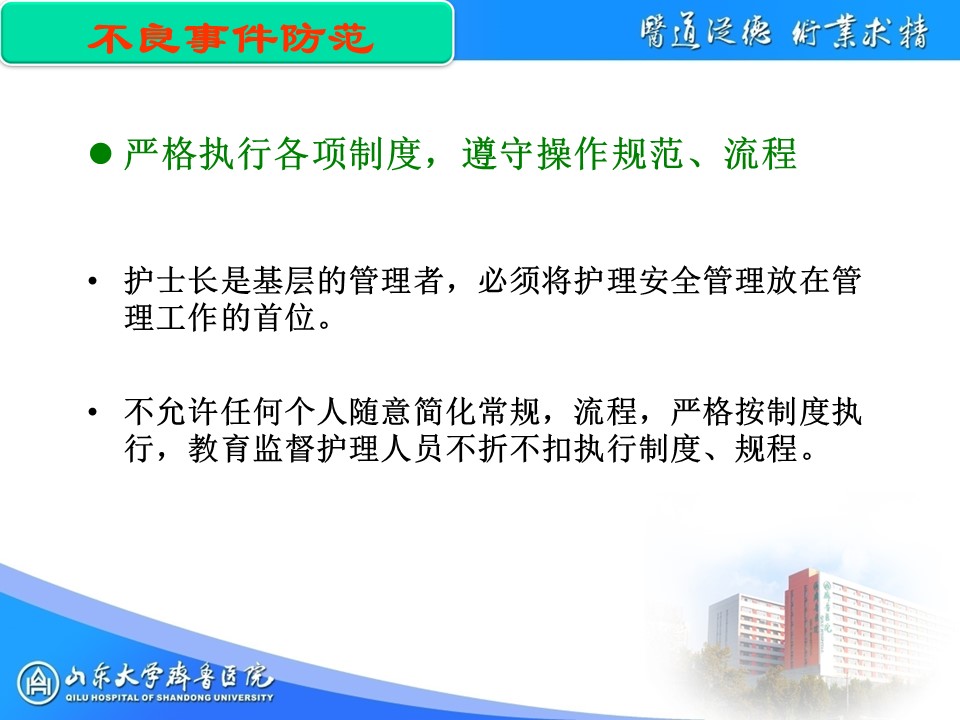 不良事件防范

醫道從德 術業求精

● 严格执行各项制度，遵守操作规范、流程

• 护士长是基层的管理者，必须将护理安全管理放在管理工作的首位。

• 不允许任何个人随意简化常规，流程，严格按制度执行，教育监督护理人员不折不扣执行制度、规程。

山东大学齐鲁医院
QILU HOSPITAL OF SHANDONG UNIVERSITY